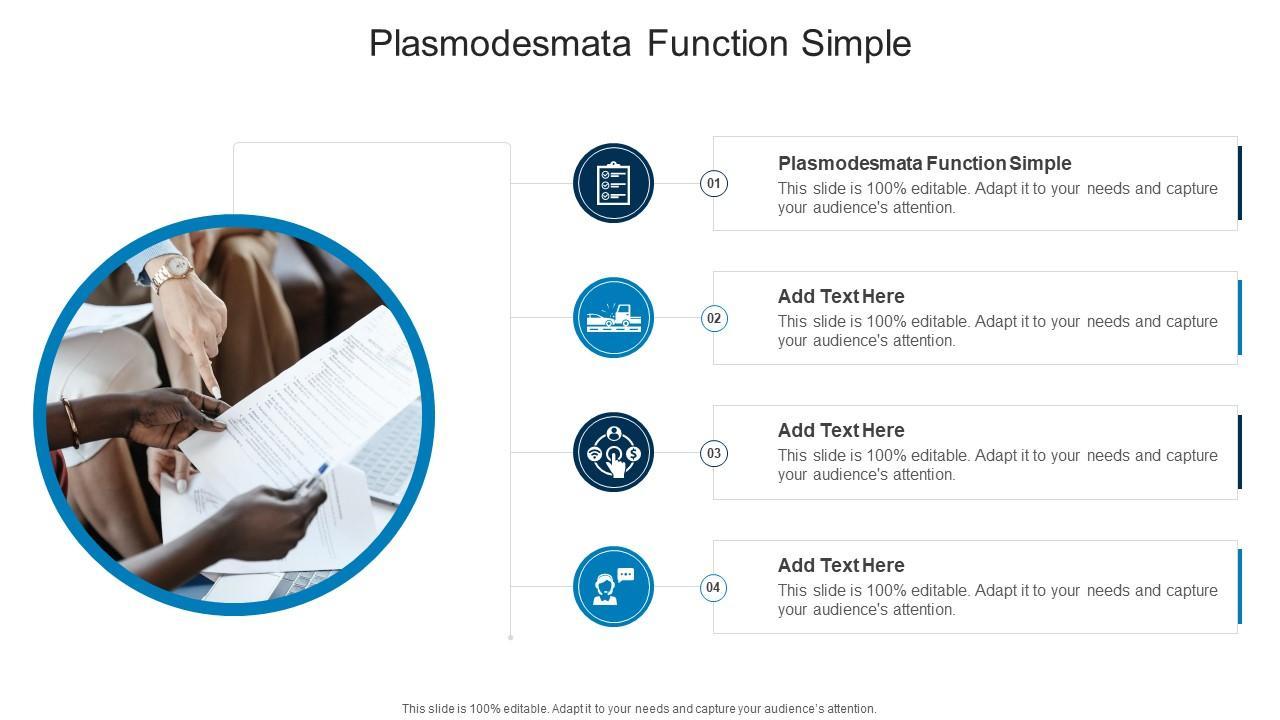 Plasmodesmata Function Simple

01

Plasmodesmata Function Simple

This slide is 100% editable. Adapt it to your needs and capture your audience's attention.

02

Add Text Here

This slide is 100% editable. Adapt it to your needs and capture your audience's attention.

03

Add Text Here

This slide is 100% editable. Adapt it to your needs and capture your audience's attention.

04

Add Text Here

This slide is 100% editable. Adapt it to your needs and capture your audience's attention.

This slide is 100% editable. Adapt it to your needs and capture your audience's attention.